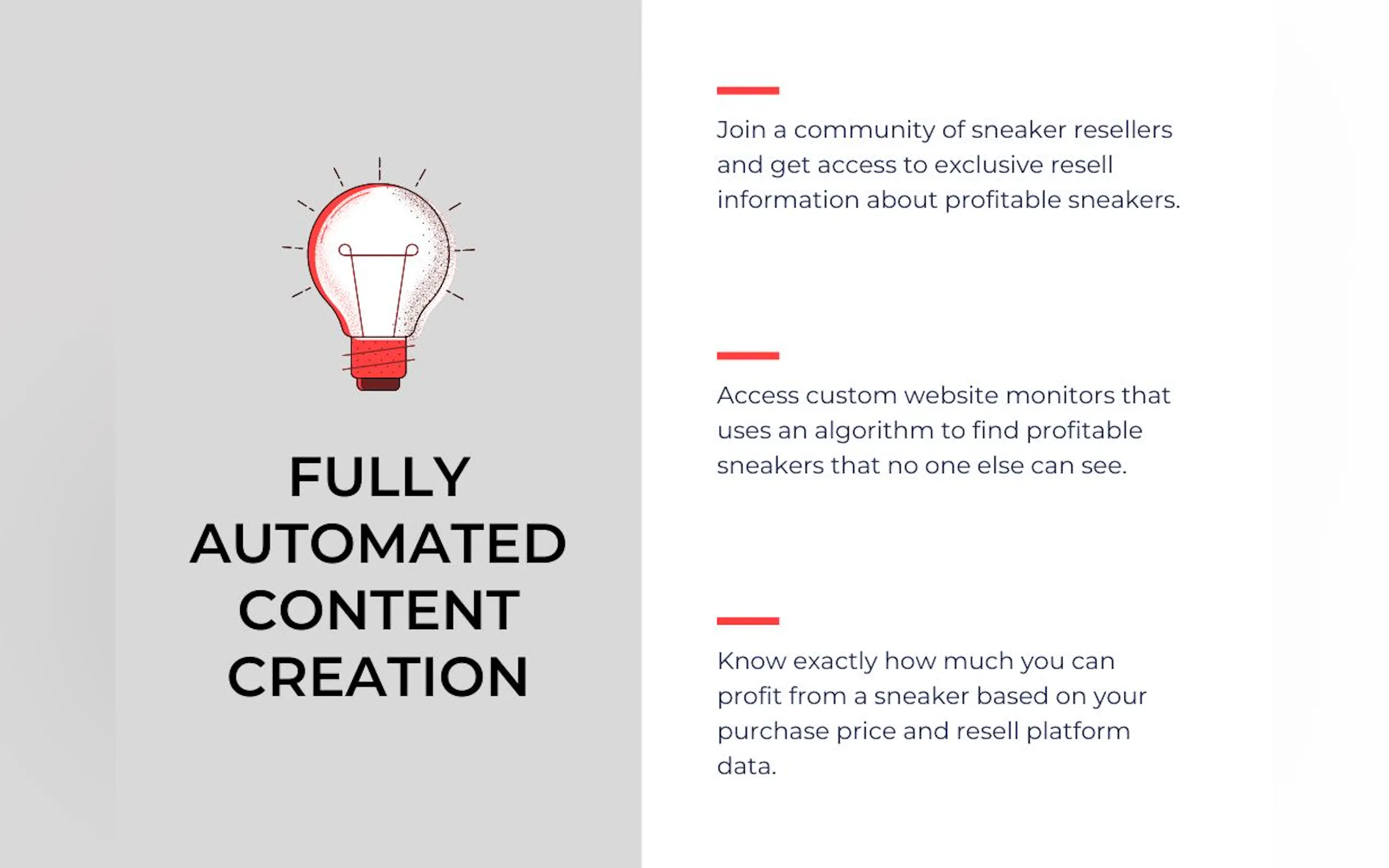 FULLY AUTOMATED CONTENT CREATION

Join a community of sneaker resellers and get access to exclusive resell information about profitable sneakers.

Access custom website monitors that uses an algorithm to find profitable sneakers that no one else can see.

Know exactly how much you can profit from a sneaker based on your purchase price and resell platform data.